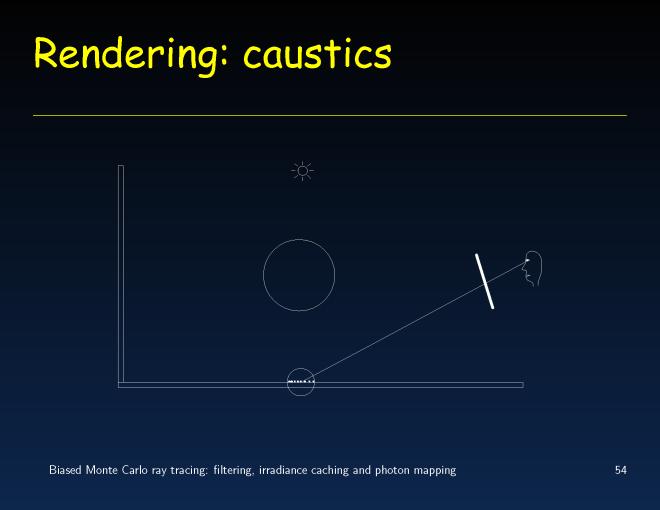 Rendering: caustics

Biased Monte Carlo ray tracing: filtering, irradiance caching and photon mapping

54